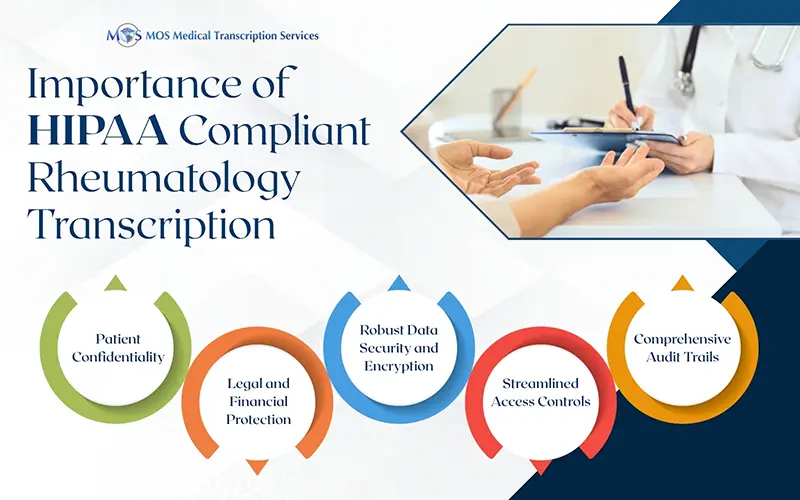 MOS MOS Medical Transcription Services

Importance of HIPAA Compliant Rheumatology Transcription

Patient Confidentiality

Legal and Financial Protection

Robust Data Security and Encryption

Streamlined Access Controls

Comprehensive Audit Trails